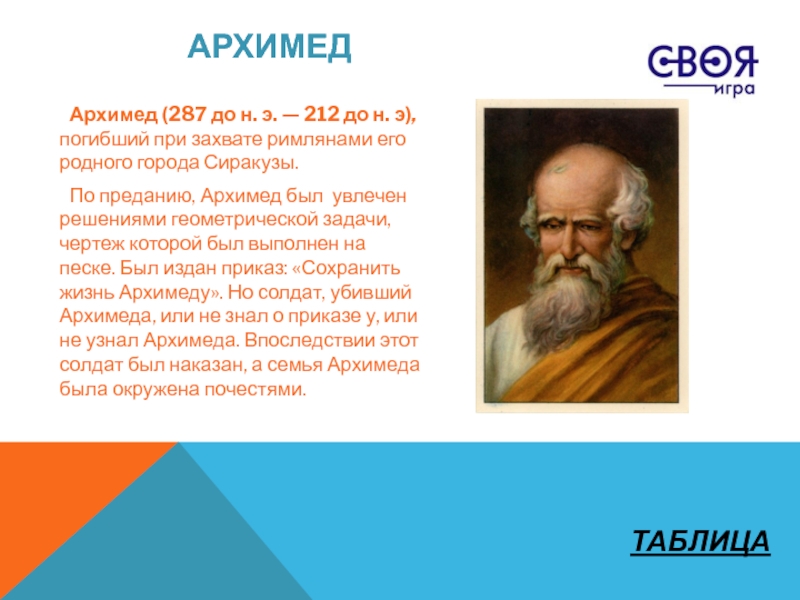 АРХИМЕД

СВОЯ игра

Архимед (287 до н. э. — 212 до н. э), погибший при захвате римлянами его родного города Сиракузы.

По преданию, Архимед был увлечен решениями геометрической задачи, чертеж которой был выполнен на песке. Был издан приказ: «Сохранить жизнь Архимеду». Но солдат, убивший Архимеда, или не знал о приказе у, или не узнал Архимеда. Впоследствии этот солдат был наказан, а семья Архимеда была окружена почестями.

ТАБЛИЦА